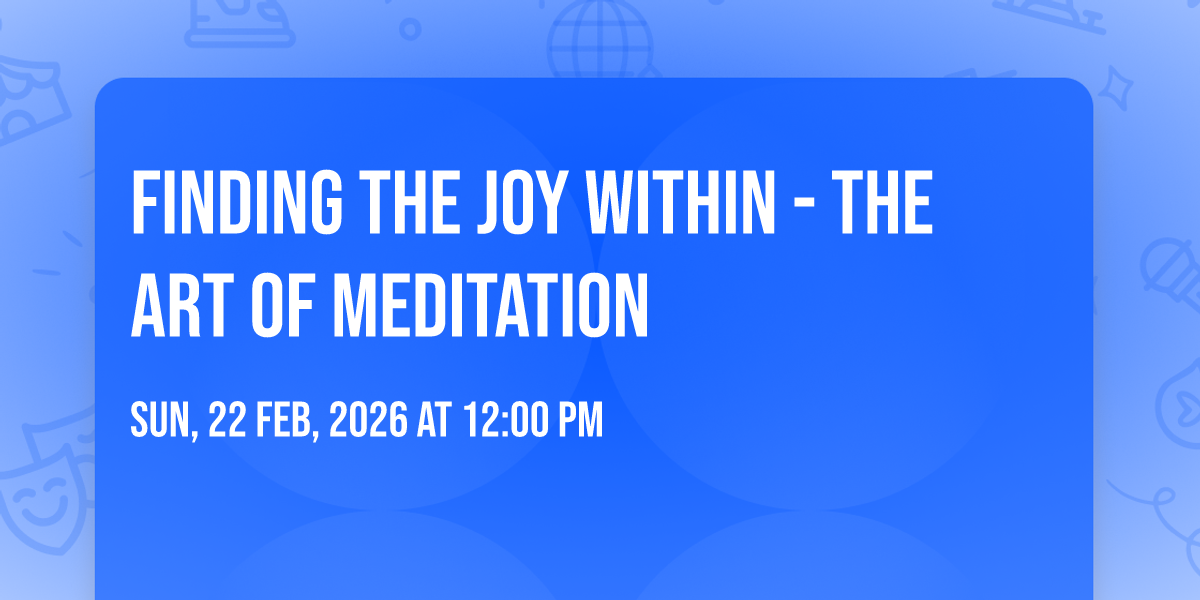 FINDING THE JOY WITHIN - THE ART OF MEDITATION

SUN, 22 FEB, 2026 AT 12:00 PM